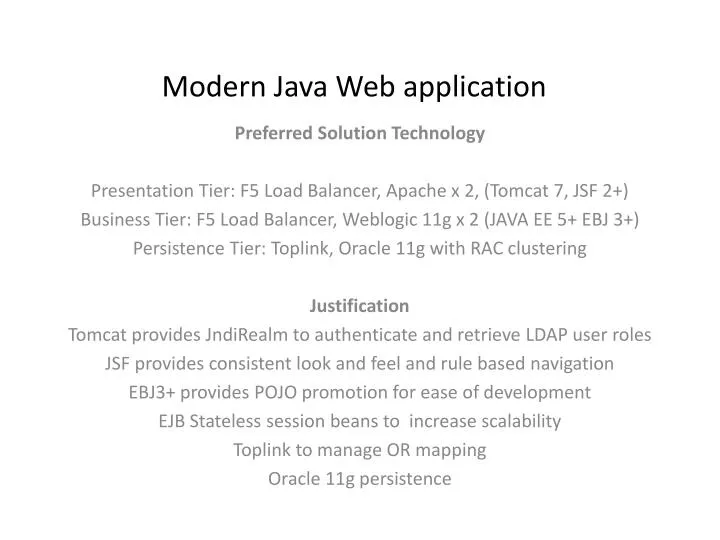 Modern Java Web application

Preferred Solution Technology

Presentation Tier: F5 Load Balancer, Apache x 2, (Tomcat 7, JSF 2+)
Business Tier: F5 Load Balancer, Weblogic 11g x 2 (JAVA EE 5+ EBJ 3+)
Persistence Tier: Toplink, Oracle 11g with RAC clustering

Justification
Tomcat provides JndiRealm to authenticate and retrieve LDAP user roles
JSF provides consistent look and feel and rule based navigation
EBJ3+ provides POJO promotion for ease of development
EJB Stateless session beans to increase scalability
Toplink to manage OR mapping
Oracle 11g persistence